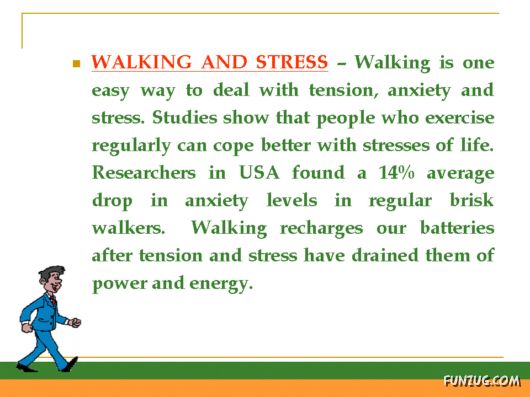 WALKING AND STRESS – Walking is one easy way to deal with tension, anxiety and stress. Studies show that people who exercise regularly can cope better with stresses of life. Researchers in USA found a 14% average drop in anxiety levels in regular brisk walkers. Walking recharges our batteries after tension and stress have drained them of power and energy.

FUNZUG.COM